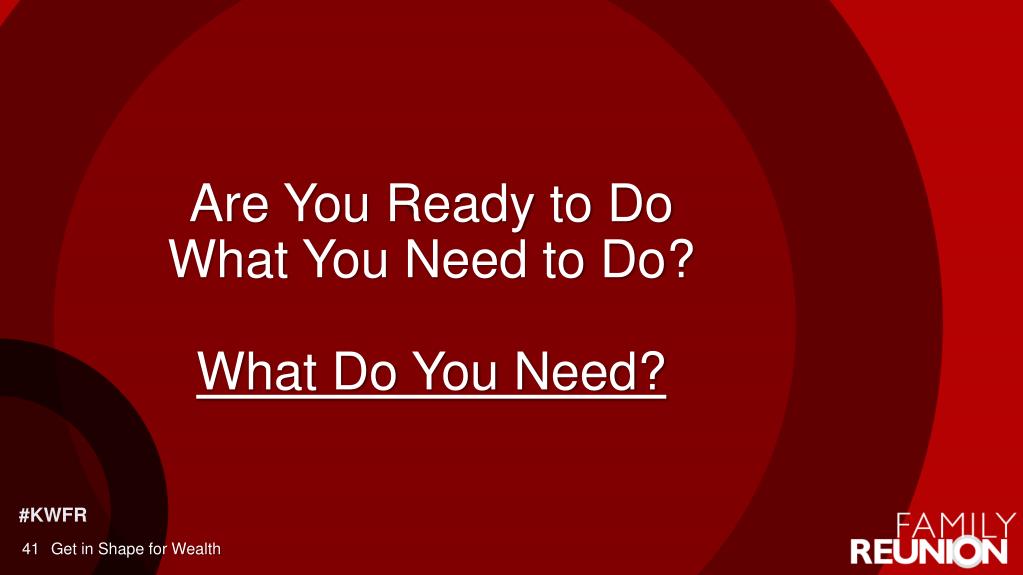 Are You Ready to Do What You Need to Do?

What Do You Need?

#KWFR

41 Get in Shape for Wealth

FAMILY REUNION